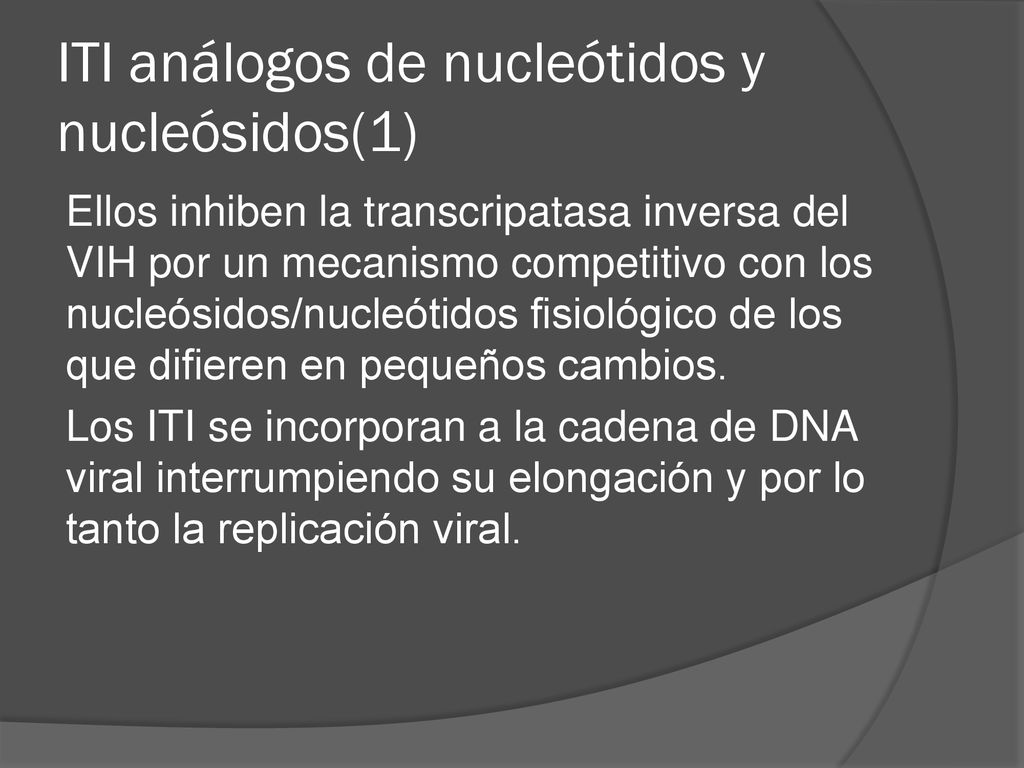 ITI análogos de nucleótidos y nucleósidos(1)

Ellos inhiben la transcripatasa inversa del VIH por un mecanismo competitivo con los nucleósidos/nucleótidos fisiológico de los que difieren en pequeños cambios.

Los ITI se incorporan a la cadena de DNA viral interrumpiendo su elongación y por lo tanto la replicación viral.